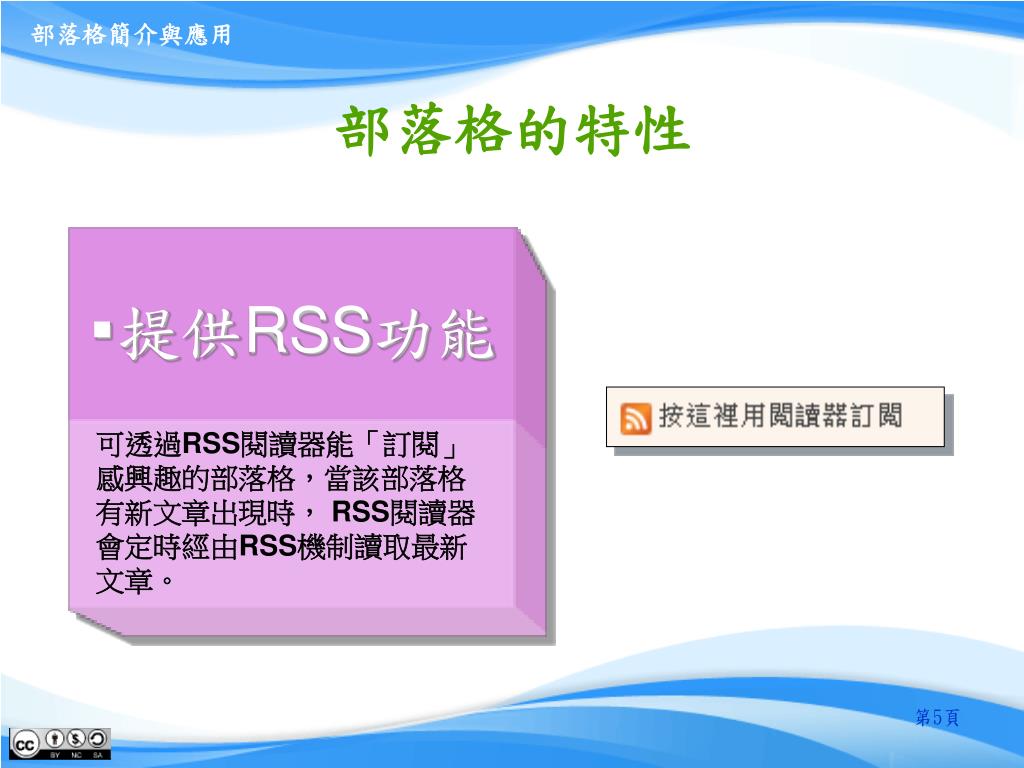 部落格簡介與應用

部落格的特性

▪提供RSS功能

可透過RSS閱讀器能「訂閱」感興趣的部落格，當該部落格有新文章出現時， RSS閱讀器會定時經由RSS機制讀取最新文章。

按這裡用閱讀器訂閱

第5頁

cc BY NC SA